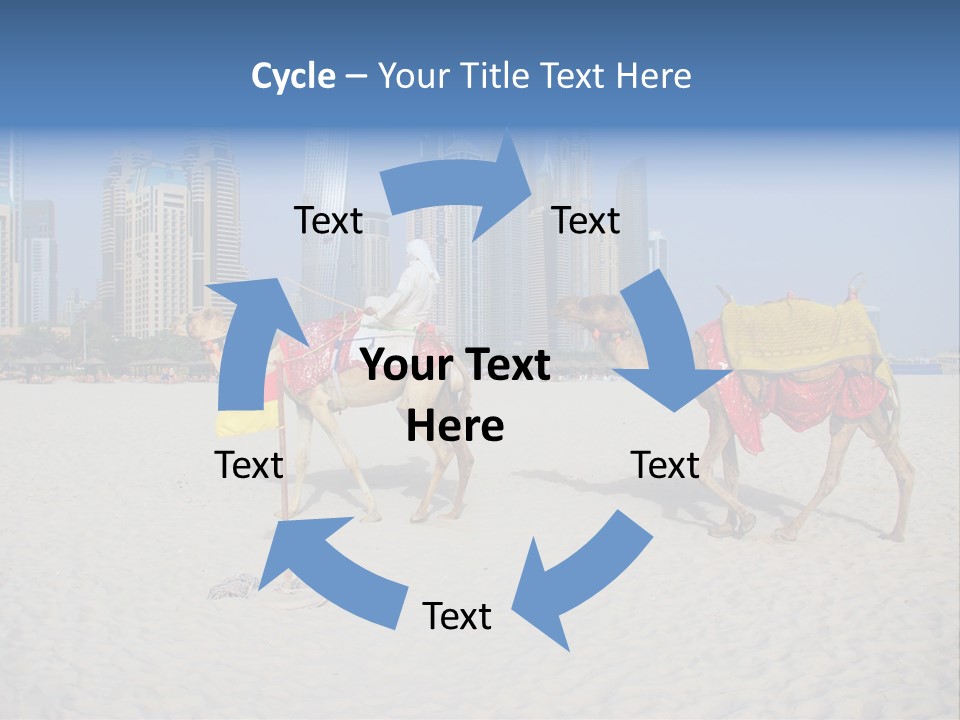 Cycle – Your Title Text Here

Text

Text

Your Text Here

Text

Text

Text